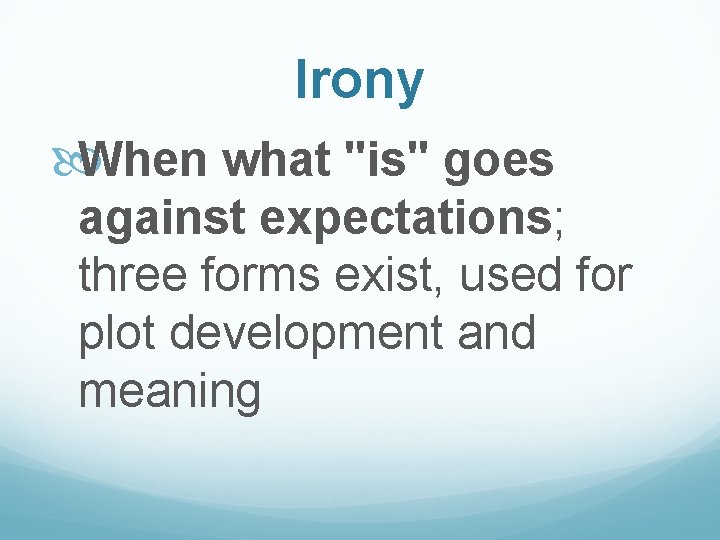 Irony

When what "is" goes against expectations; three forms exist, used for plot development and meaning